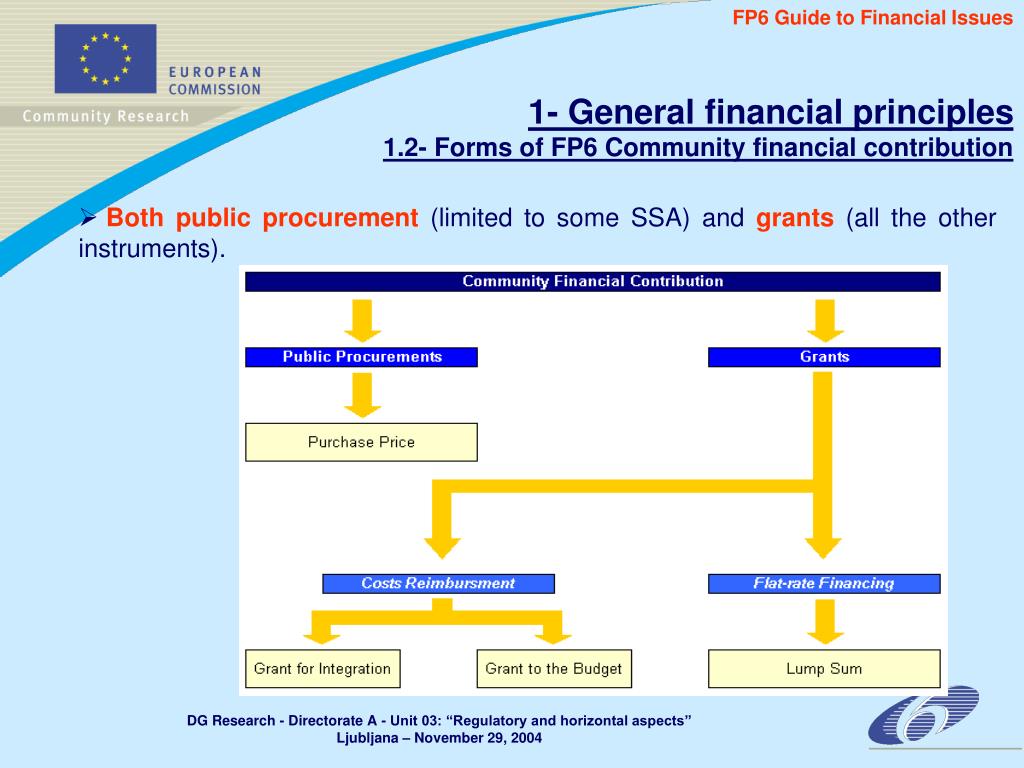 FP6 Guide to Financial Issues

EUROPEAN COMMISSION

Community Research

1- General financial principles

1.2- Forms of FP6 Community financial contribution

➢ Both public procurement (limited to some SSA) and grants (all the other instruments).

Community Financial Contribution

Public Procurements

Grants

Purchase Price

Costs Reimbursment

Flat-rate Financing

Grant for Integration

Grant to the Budget

Lump Sum

DG Research - Directorate A - Unit 03: “Regulatory and horizontal aspects”
Ljubljana – November 29, 2004